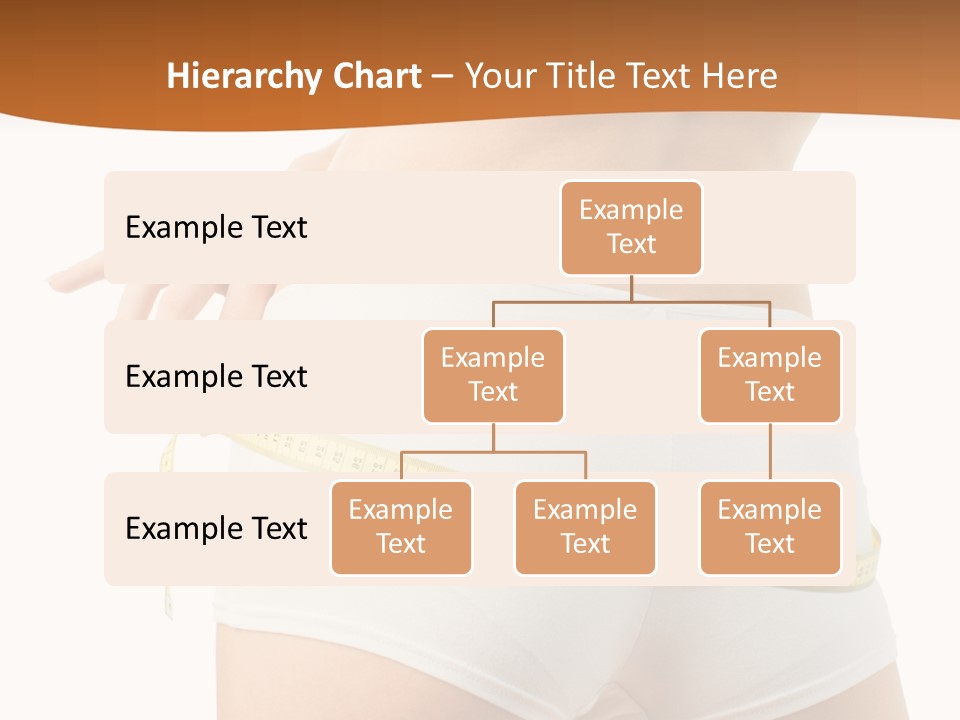 Hierarchy Chart – Your Title Text Here

Example Text

Example Text

Example Text

Example Text

Example Text

Example Text

Example Text

Example Text

Example Text